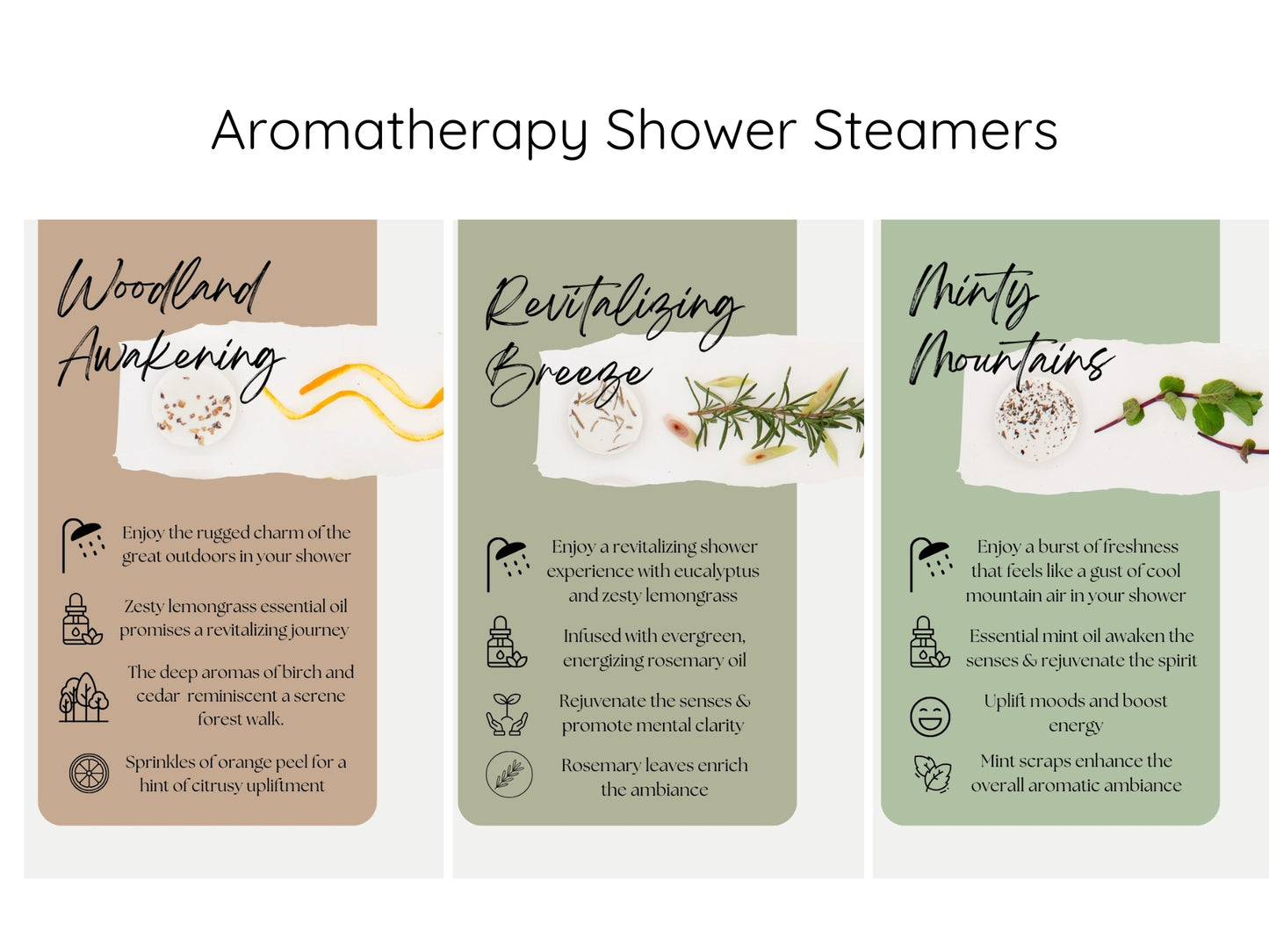 Aromatherapy Shower Steamers

Woodland Awakening

Enjoy the rugged charm of the great outdoors in your shower

Zesty lemongrass essential oil promises a revitalizing journey

The deep aromas of birch and cedar reminiscent a serene forest walk.

Sprinkles of orange peel for a hint of citrusy upliftment

Revitalizing Breeze

Enjoy a revitalizing shower experience with eucalyptus and zesty lemongrass

Infused with evergreen, energizing rosemary oil

Rejuvenate the senses & promote mental clarity

Rosemary leaves enrich the ambiance

Minty Mountains

Enjoy a burst of freshness that feels like a gust of cool mountain air in your shower

Essential mint oil awaken the senses & rejuvenate the spirit

Uplift moods and boost energy

Mint scraps enhance the overall aromatic ambiance